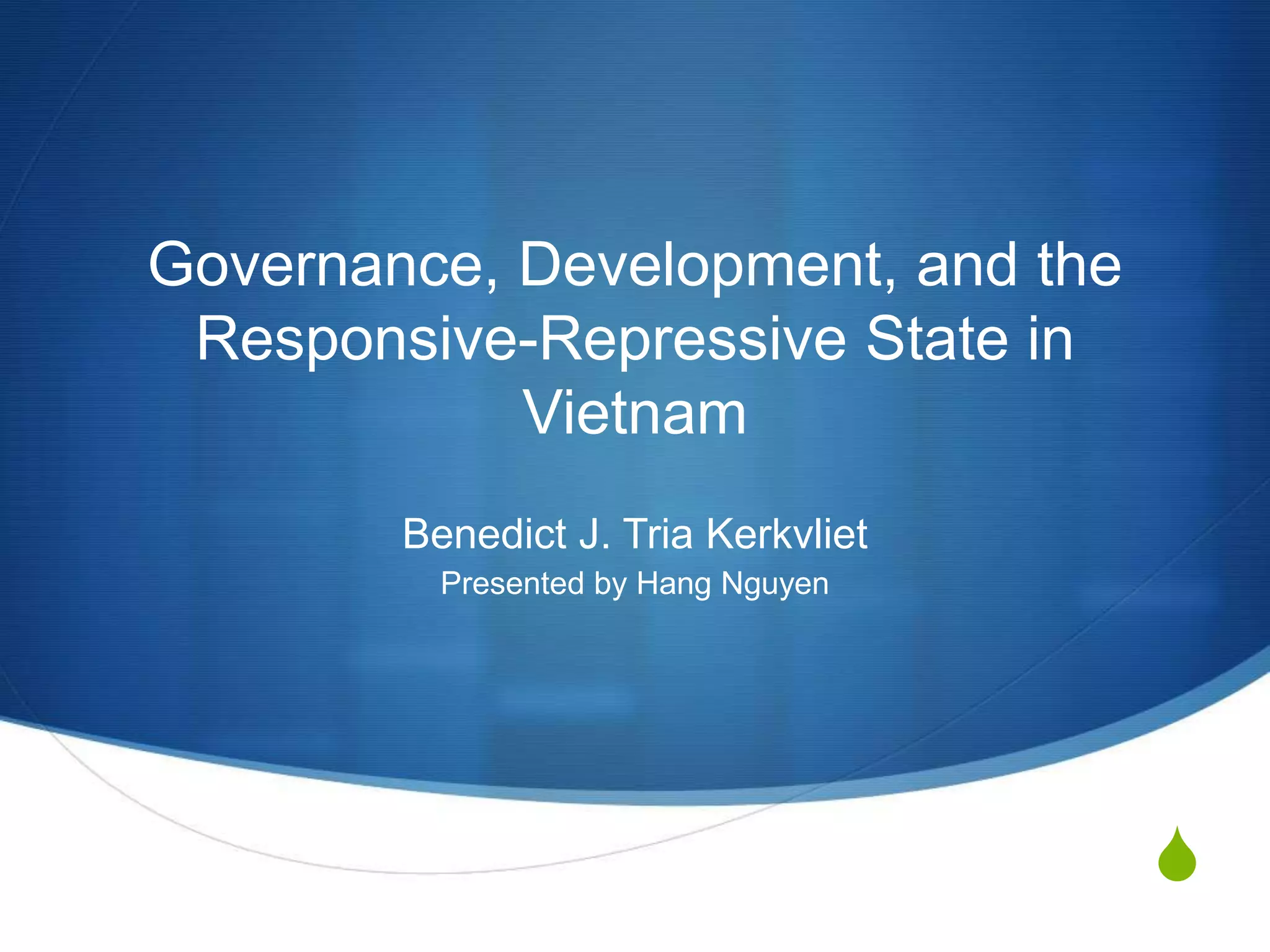 Governance, Development, and the Responsive-Repressive State in Vietnam

Benedict J. Tria Kerkvliet

Presented by Hang Nguyen